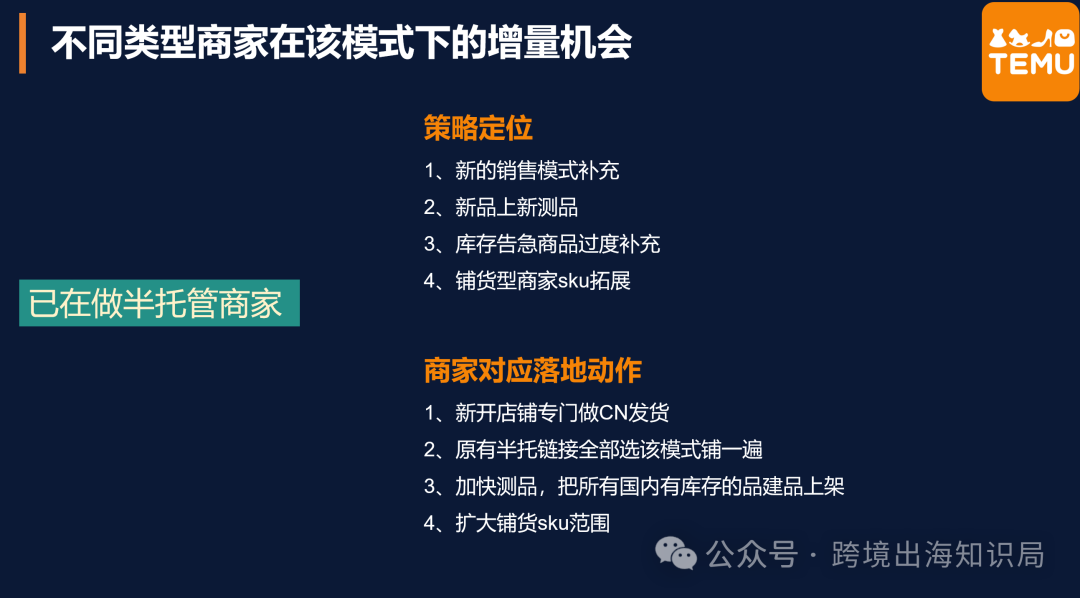 不同类型商家在该模式下的增量机会

TEMU

已在做半托管商家

策略定位

1、新的销售模式补充
2、新品上新测品
3、库存告急商品过度补充
4、铺货型商家sku拓展

商家对应落地动作

1、新开店铺专门做CN发货
2、原有半托链接全部选该模式铺一遍
3、加快测品，把所有国内有库存的品建品上架
4、扩大铺货sku范围

公众号 · 跨境出海知识局